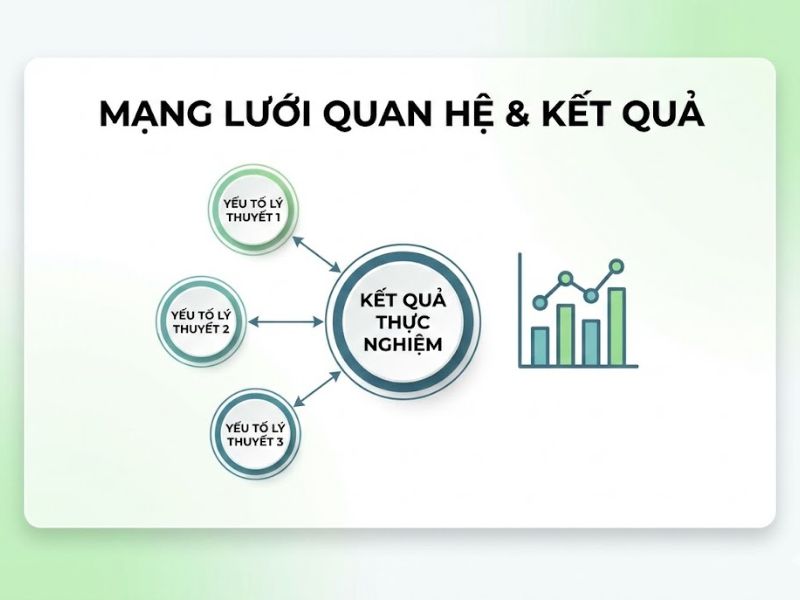 MẠNG LƯỚI QUAN HỆ & KẾT QUẢ

YẾU TỐ LÝ THUYẾT 1

YẾU TỐ LÝ THUYẾT 2

YẾU TỐ LÝ THUYẾT 3

KẾT QUẢ THỰC NGHIỆM